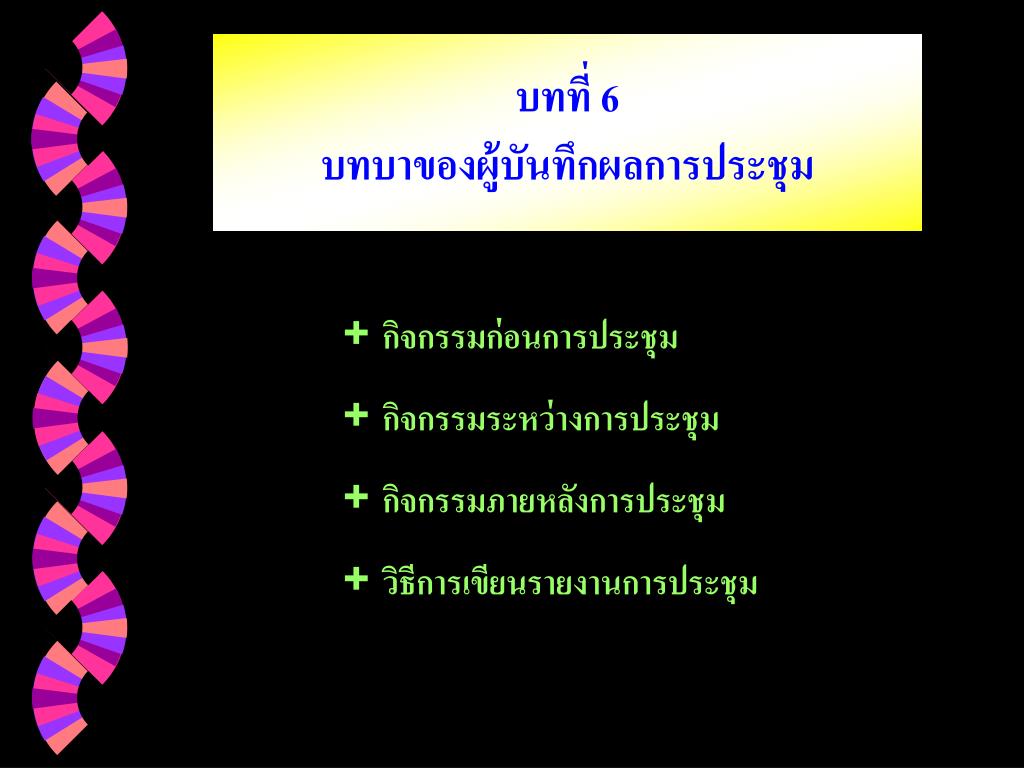 บทที่ 6
บทบาของผู้บันทึกผลการประชุม

+ กิจกรรมก่อนการประชุม

+ กิจกรรมระหว่างการประชุม

+ กิจกรรมภายหลังการประชุม

+ วิธีการเขียนรายงานการประชุม